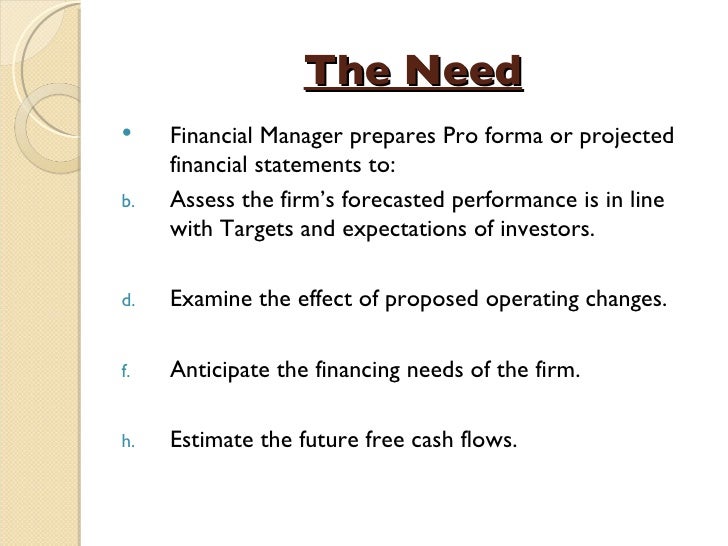 The Need

• Financial Manager prepares Pro forma or projected financial statements to:

b. Assess the firm's forecasted performance is in line with Targets and expectations of investors.

d. Examine the effect of proposed operating changes.

f. Anticipate the financing needs of the firm.

h. Estimate the future free cash flows.